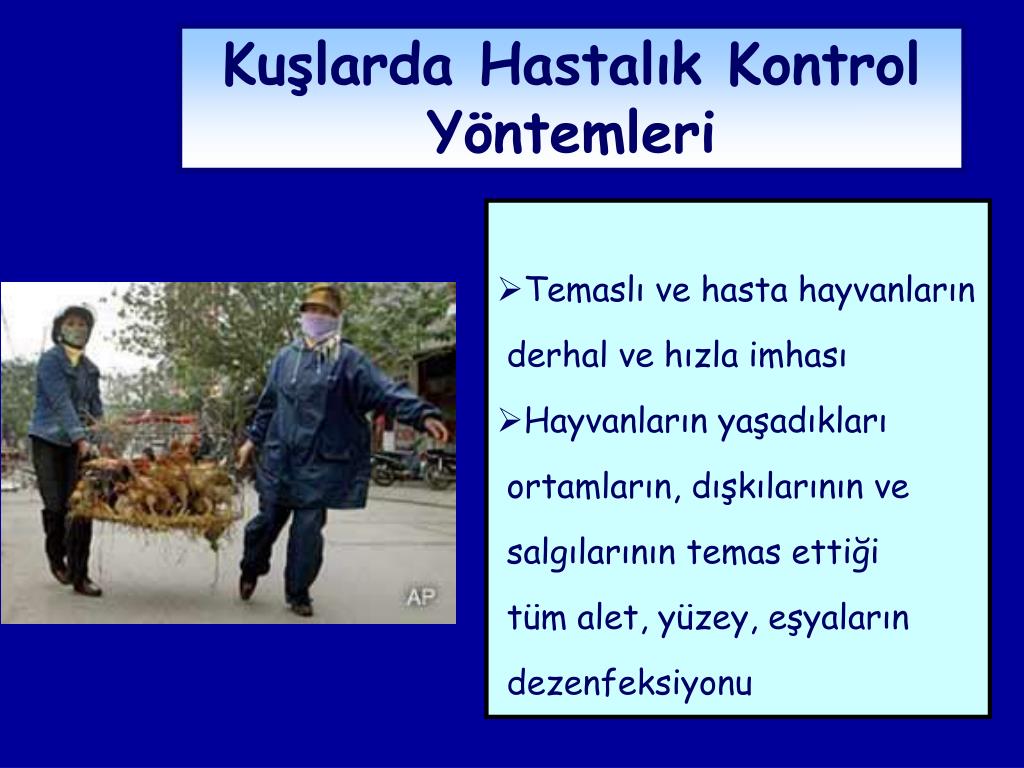 Kuşlarda Hastalık Kontrol Yöntemleri

AP

➢Temaslı ve hasta hayvanların derhal ve hızla imhası

➢Hayvanların yaşadıkları ortamların, dışkılarının ve salgılarının temas ettiği tüm alet, yüzey, eşyaların dezenfeksiyonu